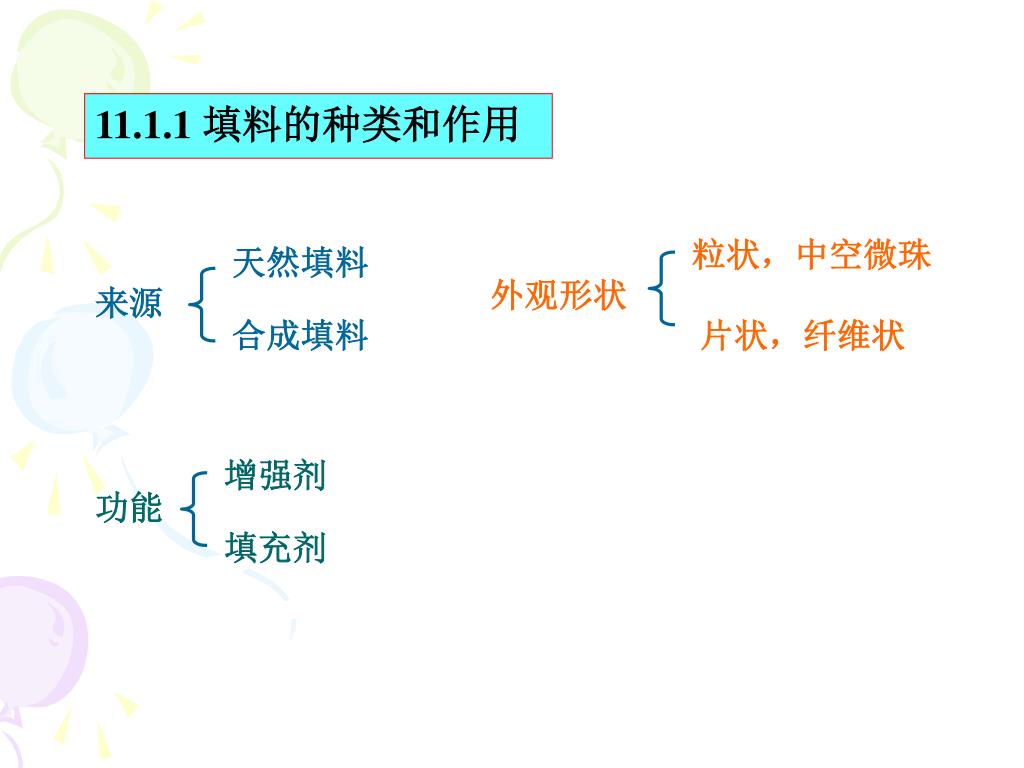 11.1.1 填料的种类和作用

来源
天然填料
合成填料

外观形状
粒状，中空微珠
片状，纤维状

功能
增强剂
填充剂